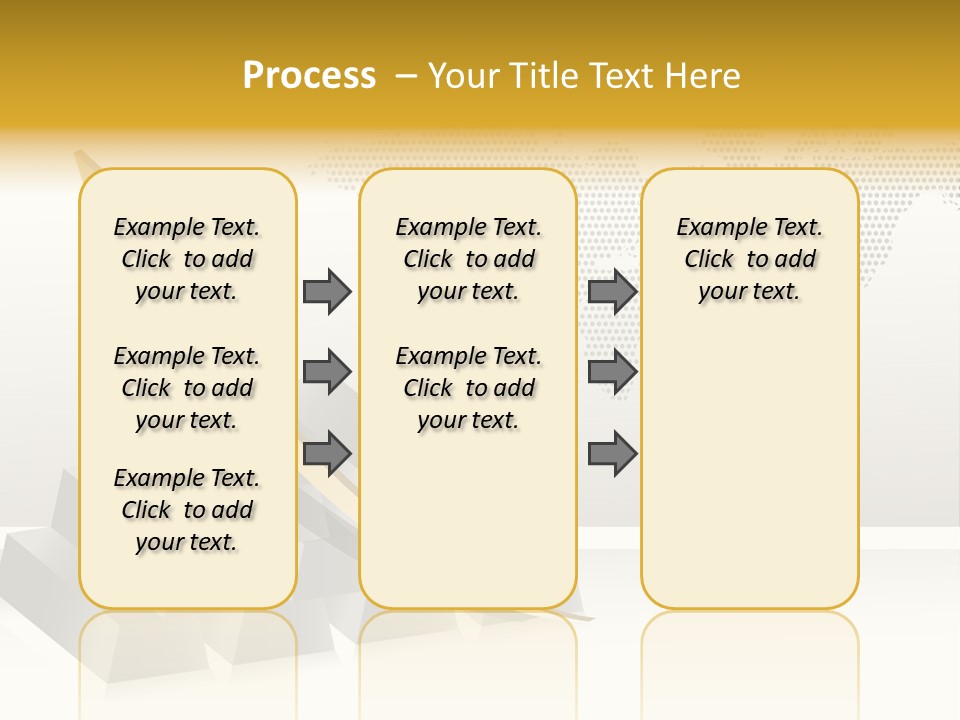 Process – Your Title Text Here

Example Text. Click to add your text.

Example Text. Click to add your text.

Example Text. Click to add your text.

Example Text. Click to add your text.

Example Text. Click to add your text.

Example Text. Click to add your text.